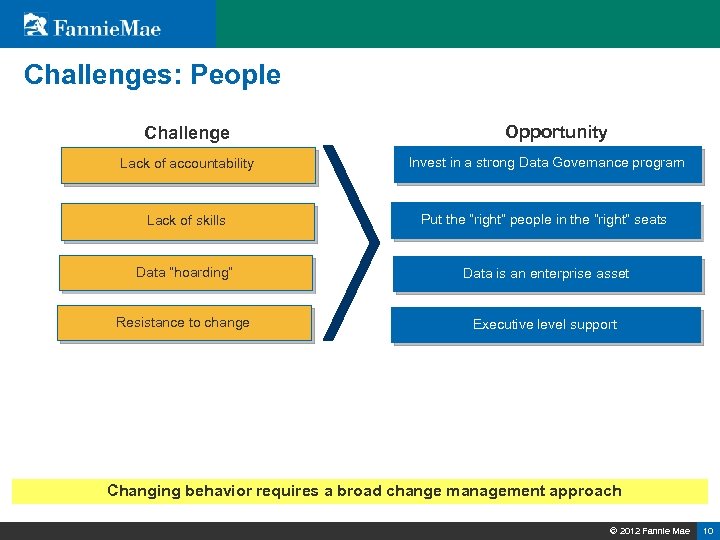 FannieMae

Challenges: People

Challenge

Lack of accountability

Lack of skills

Data "hoarding"

Resistance to change

Opportunity

Invest in a strong Data Governance program

Put the "right" people in the "right" seats

Data is an enterprise asset

Executive level support

Changing behavior requires a broad change management approach

© 2012 Fannie Mae 10